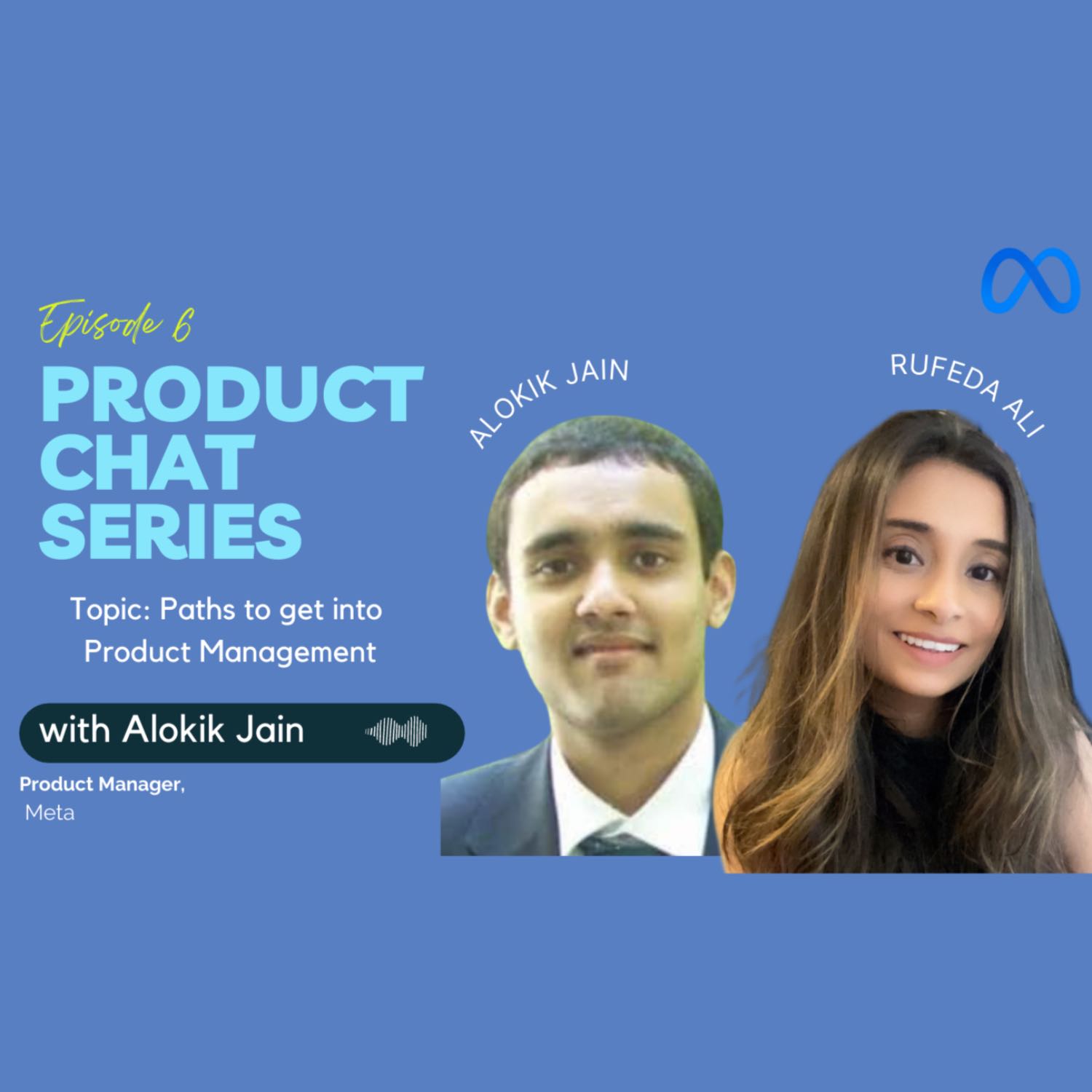 Episode 6

PRODUCT CHAT SERIES

Topic: Paths to get into Product Management

with Alokik Jain

Product Manager, Meta

ALOKIK JAIN

RUFEDA ALI